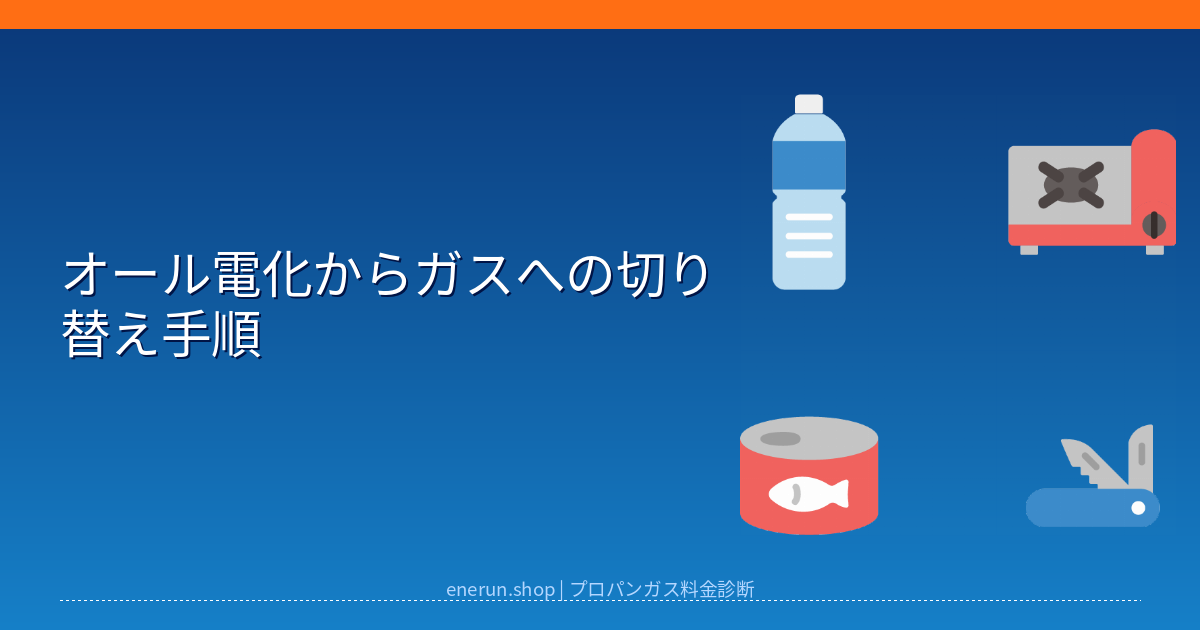 オール電化からガスへの切り替え手順

enerun.shop | プロパンガス料金診断